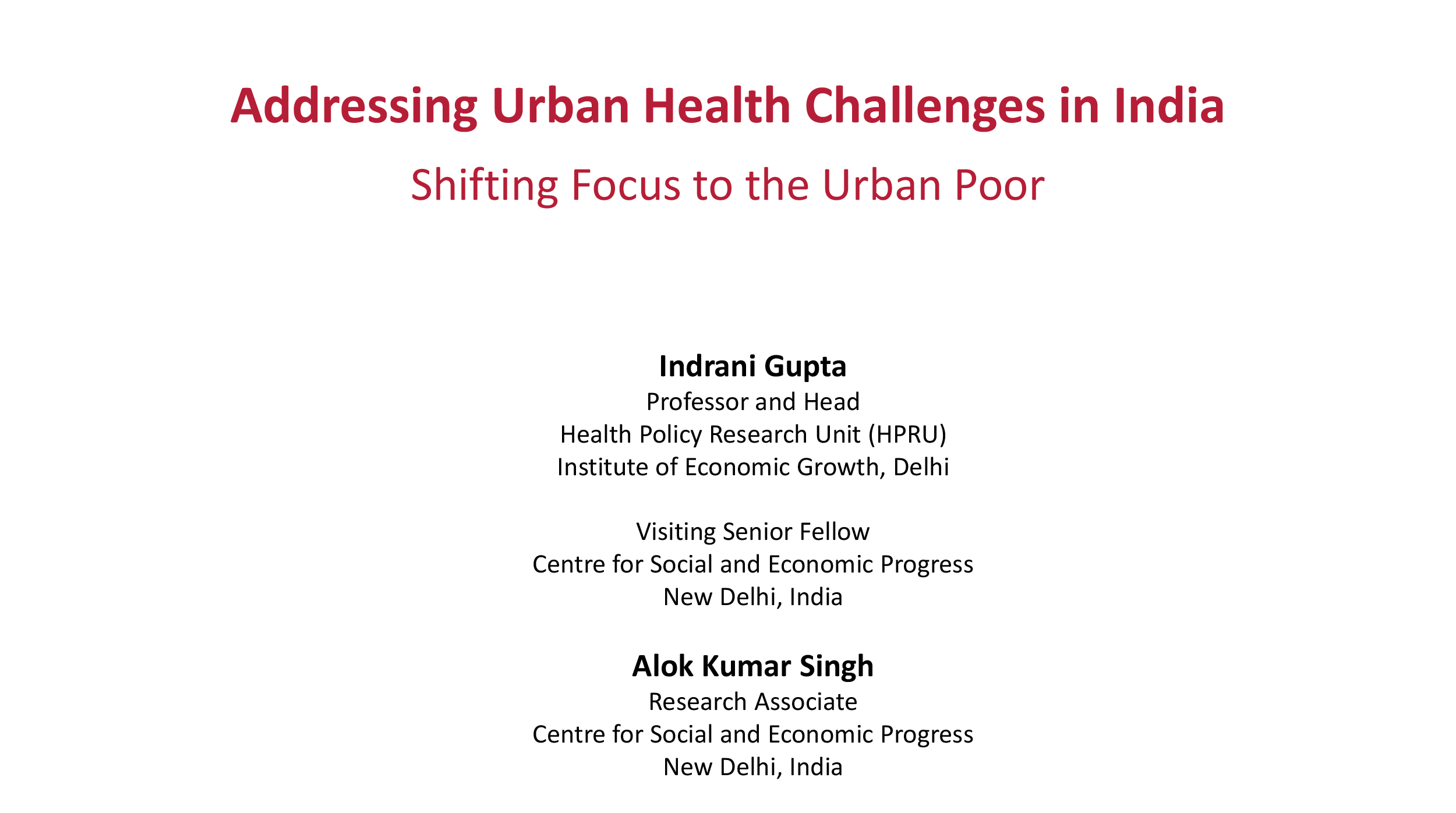 Addressing Urban Health Challenges in India

Shifting Focus to the Urban Poor

Indrani Gupta
Professor and Head
Health Policy Research Unit (HPRU)
Institute of Economic Growth, Delhi

Visiting Senior Fellow
Centre for Social and Economic Progress
New Delhi, India

Alok Kumar Singh
Research Associate
Centre for Social and Economic Progress
New Delhi, India